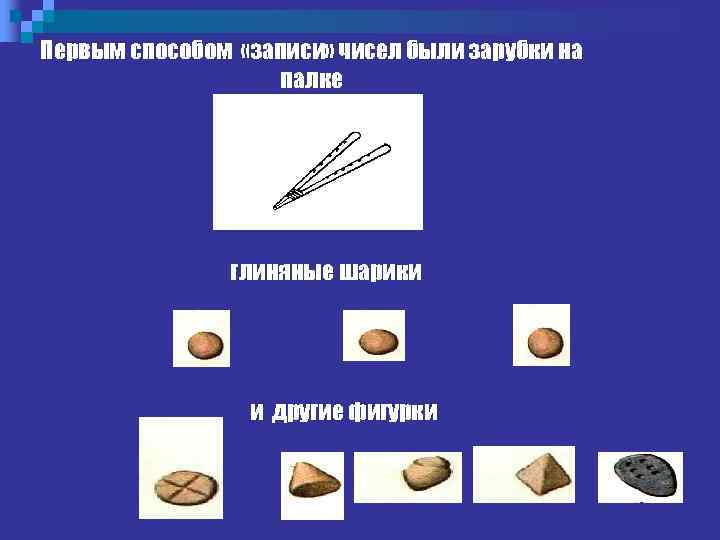 Первым способом «записи» чисел были зарубки на палке

глиняные шарики

и другие фигурки